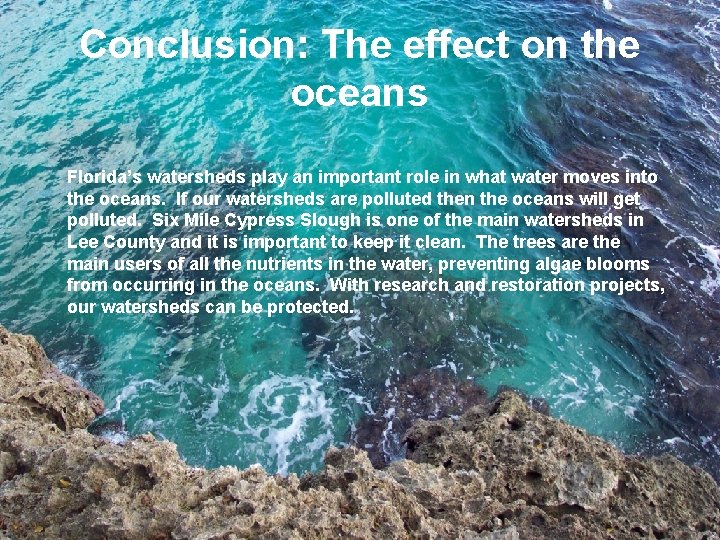 Conclusion: The effect on the oceans

Florida's watersheds play an important role in what water moves into the oceans. If our watersheds are polluted then the oceans will get polluted. Six Mile Cypress Slough is one of the main watersheds in Lee County and it is important to keep it clean. The trees are the main users of all the nutrients in the water, preventing algae blooms from occurring in the oceans. With research and restoration projects, our watersheds can be protected.